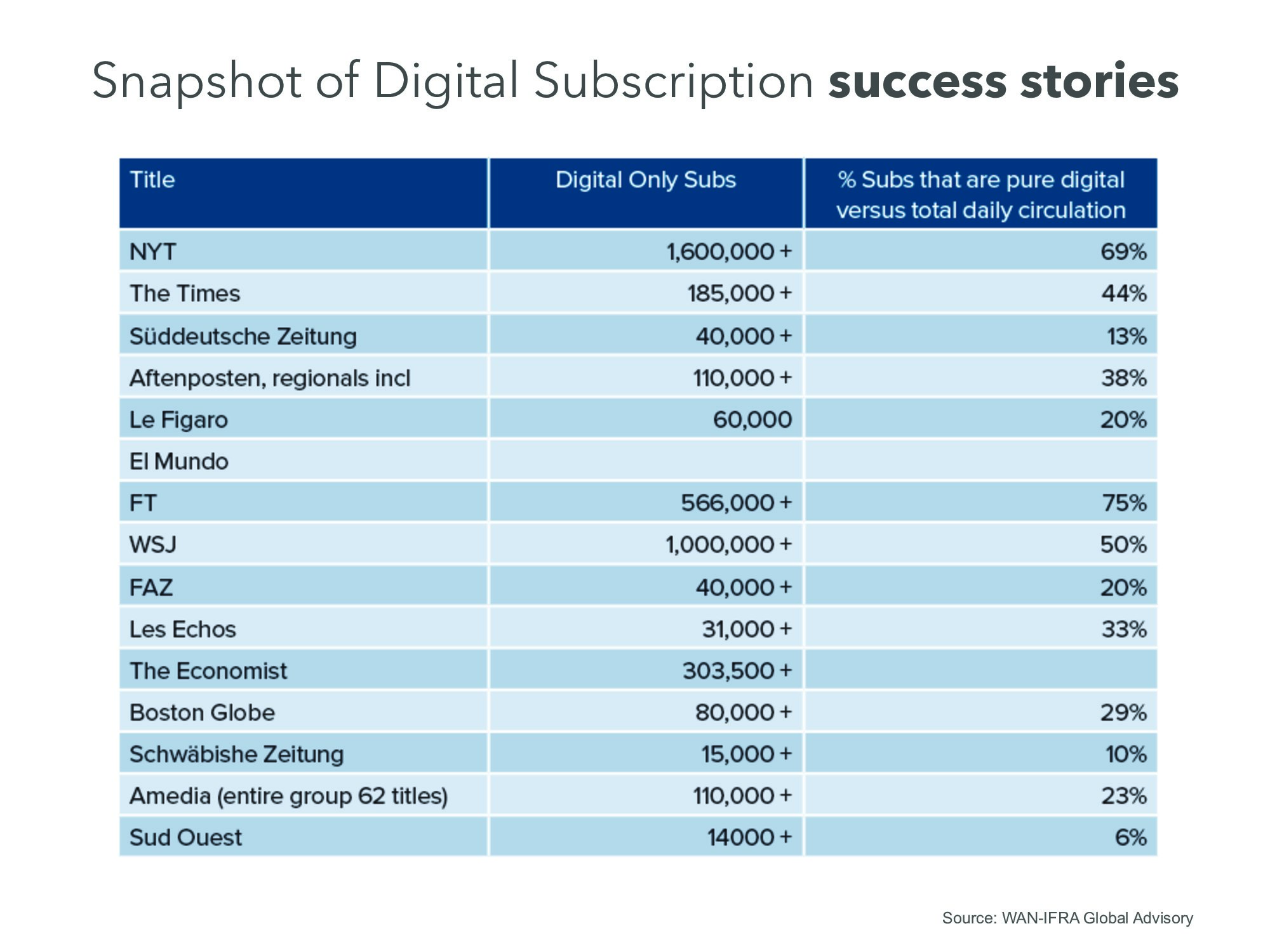 Snapshot of Digital Subscription success stories

| Title | Digital Only Subs | % Subs that are pure digital versus total daily circulation |
|---|---|---|
| NYT | 1,600,000 + | 69% |
| The Times | 185,000 + | 44% |
| Süddeutsche Zeitung | 40,000 + | 13% |
| Aftenposten, regionals incl | 110,000 + | 38% |
| Le Figaro | 60,000 | 20% |
| El Mundo | | |
| FT | 566,000 + | 75% |
| WSJ | 1,000,000 + | 50% |
| FAZ | 40,000 + | 20% |
| Les Echos | 31,000 + | 33% |
| The Economist | 303,500 + | |
| Boston Globe | 80,000 + | 29% |
| Schwäbishe Zeitung | 15,000 + | 10% |
| Amedia (entire group 62 titles) | 110,000 + | 23% |
| Sud Ouest | 14000 + | 6% |

Source: WAN-IFRA Global Advisory